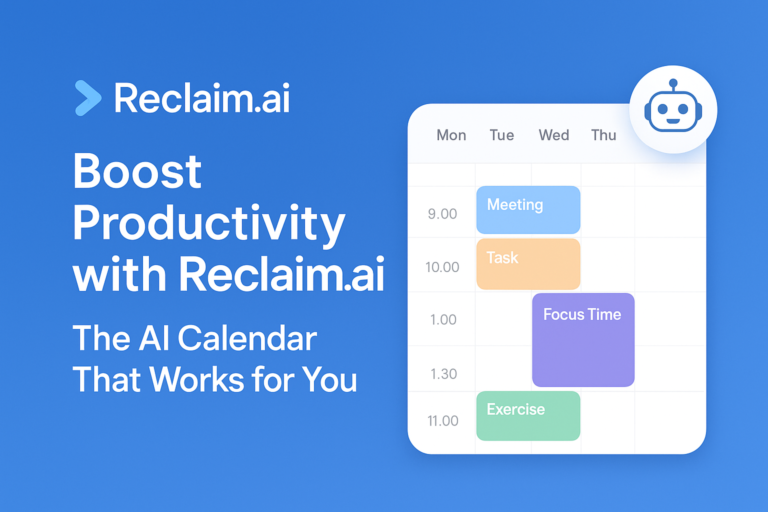 Reclaim.ai

Boost Productivity with Reclaim.ai

The AI Calendar That Works for You

Mon Tue Wed Thu

9.00
Meeting
10.00
Task
1.00
Focus Time
1.30
11.00
Exercise